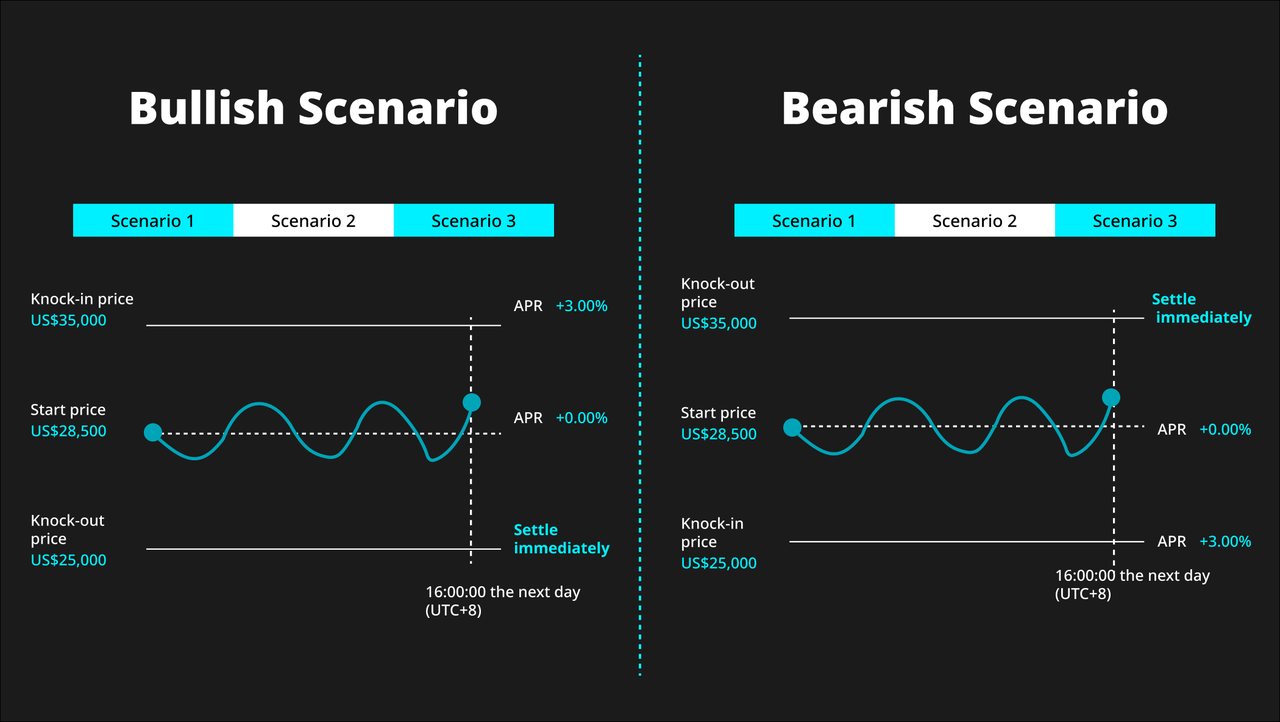 Bullish Scenario

Scenario 1 Scenario 2 Scenario 3

Knock-in price
US$35,000

APR +3.00%

Start price
US$28,500

APR +0.00%

Knock-out price
US$25,000

Settle immediately

16:00:00 the next day (UTC+8)

Bearish Scenario

Scenario 1 Scenario 2 Scenario 3

Knock-out price
US$35,000

Settle immediately

Start price
US$28,500

APR +0.00%

Knock-in price
US$25,000

APR +3.00%

16:00:00 the next day (UTC+8)